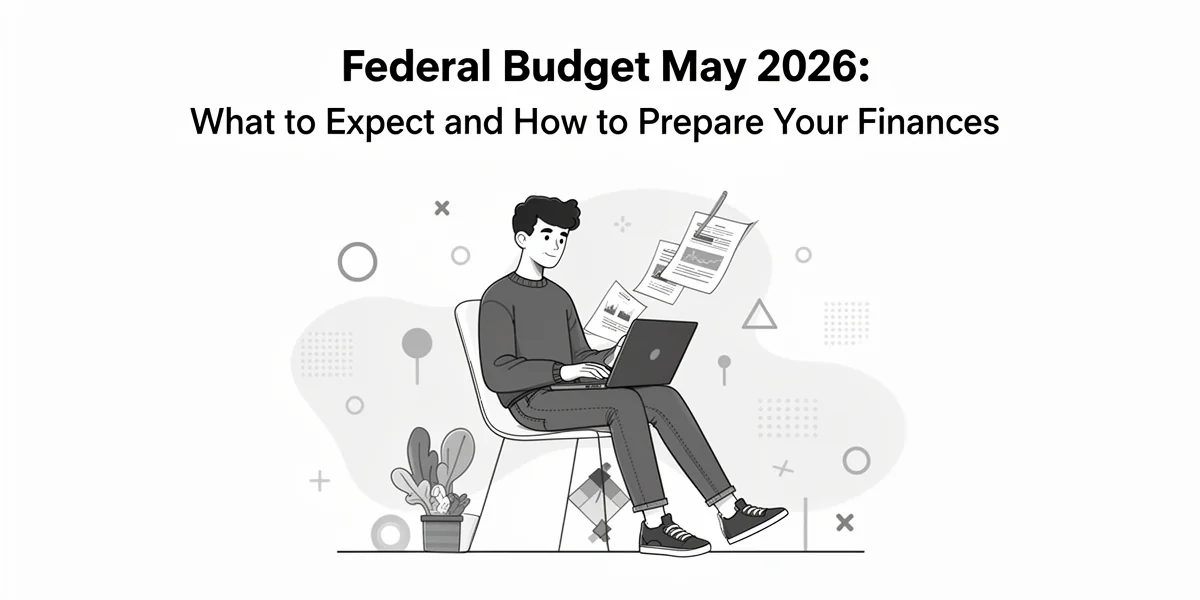 Federal Budget May 2026:
What to Expect and How to Prepare Your Finances